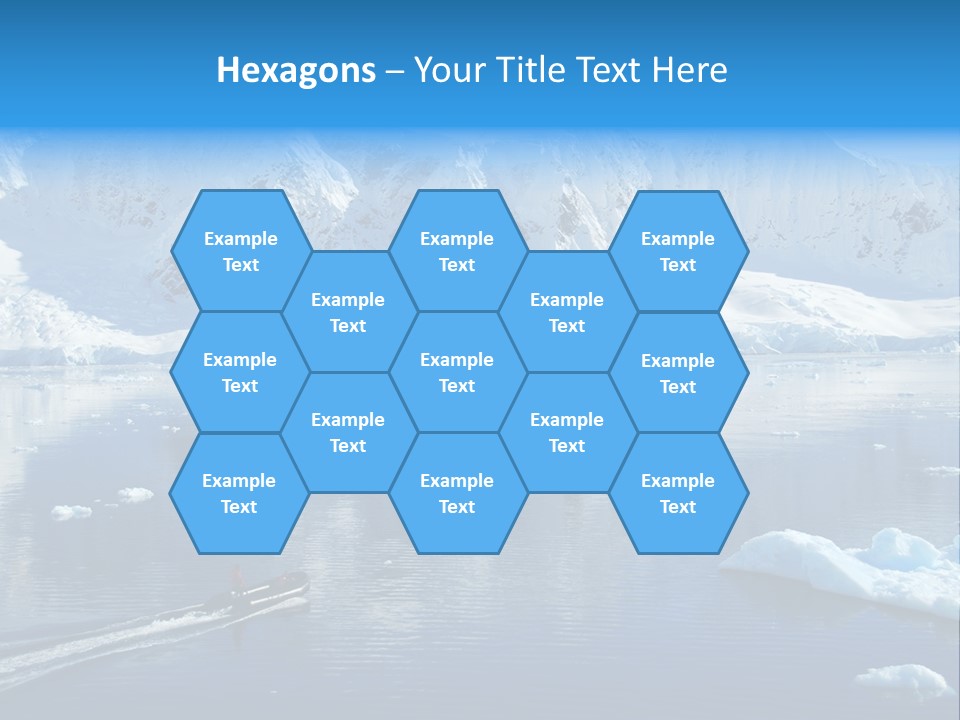 Hexagons – Your Title Text Here

Example Text

Example Text

Example Text

Example Text

Example Text

Example Text

Example Text

Example Text

Example Text

Example Text

Example Text

Example Text

Example Text